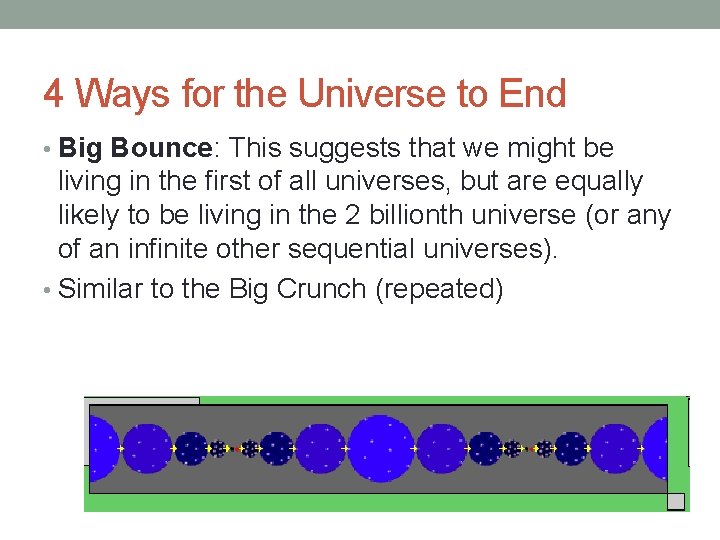 4 Ways for the Universe to End

• **Big Bounce**: This suggests that we might be living in the first of all universes, but are equally likely to be living in the 2 billionth universe (or any of an infinite other sequential universes).

• Similar to the Big Crunch (repeated)